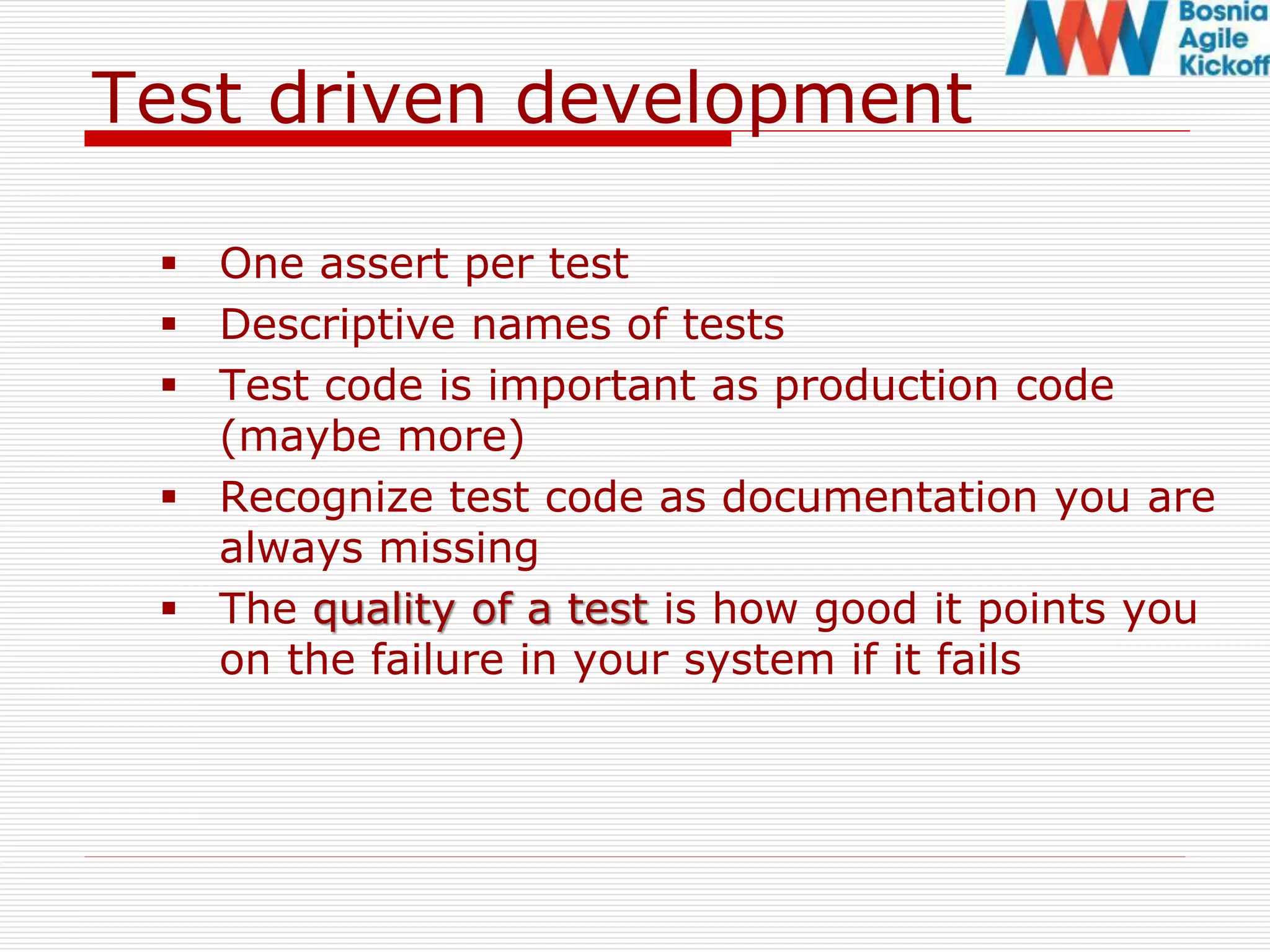 Bosnia
Agile
Kickoff

Test driven development

▪ One assert per test
▪ Descriptive names of tests
▪ Test code is important as production code (maybe more)
▪ Recognize test code as documentation you are always missing
▪ The quality of a test is how good it points you on the failure in your system if it fails